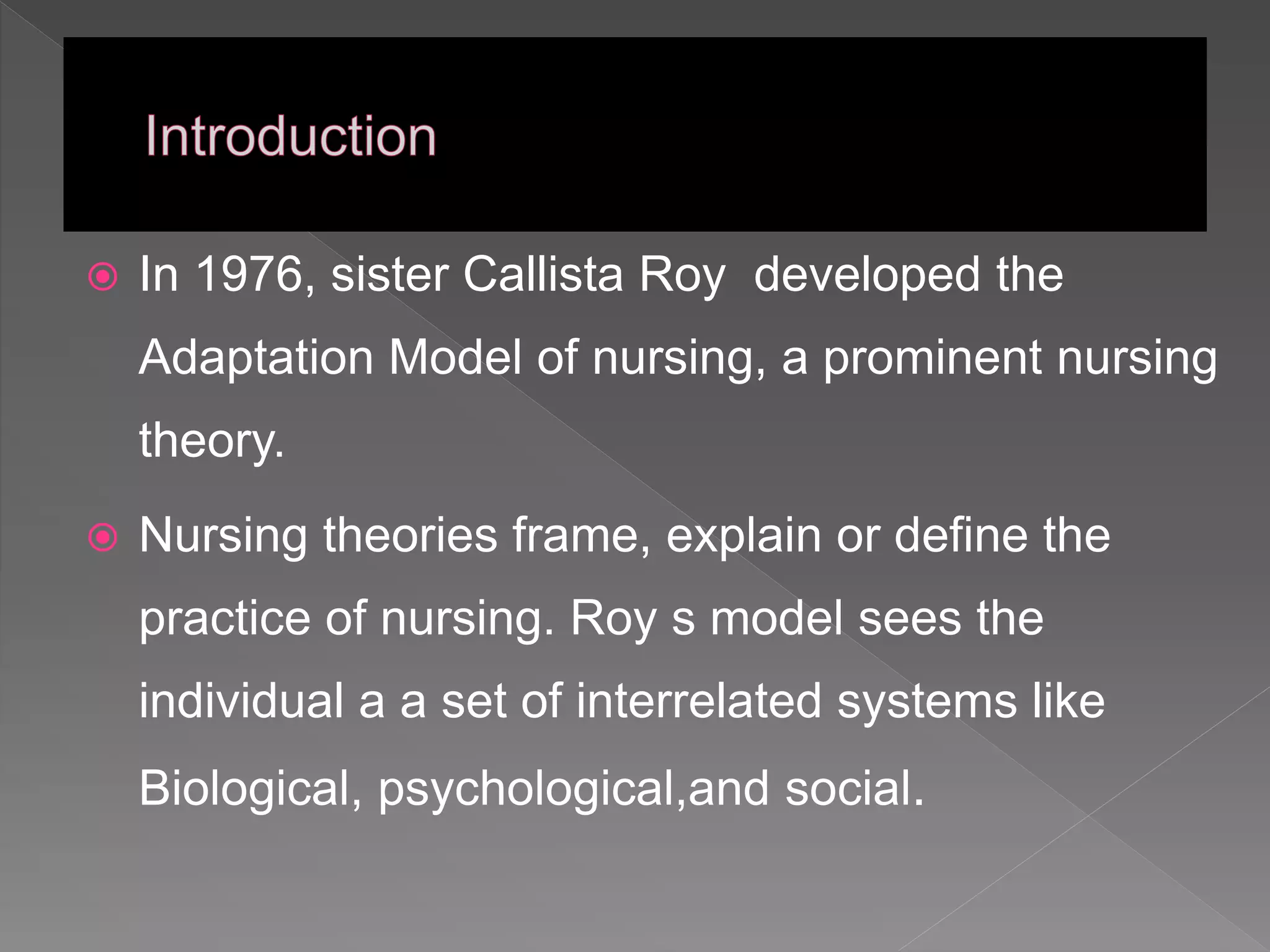 Introduction

In 1976, sister Callista Roy developed the Adaptation Model of nursing, a prominent nursing theory.

Nursing theories frame, explain or define the practice of nursing. Roy s model sees the individual a a set of interrelated systems like Biological, psychological,and social.